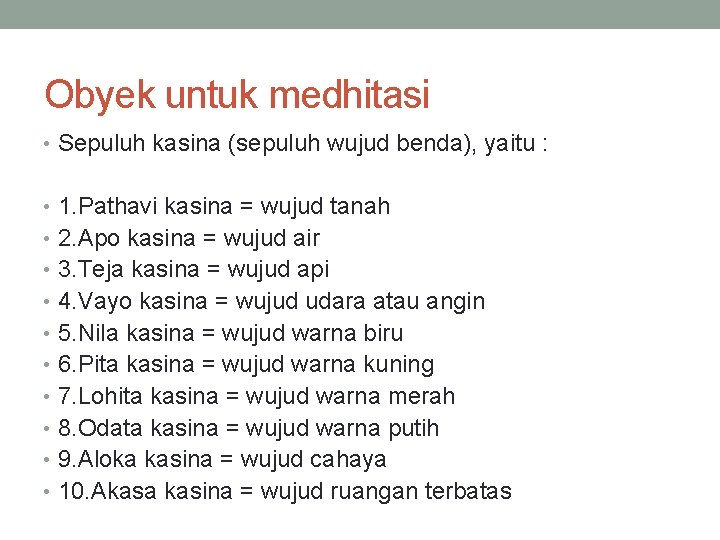 Obyek untuk medhitasi

• Sepuluh kasina (sepuluh wujud benda), yaitu :

• 1.Pathavi kasina = wujud tanah
• 2.Apo kasina = wujud air
• 3.Teja kasina = wujud api
• 4.Vayo kasina = wujud udara atau angin
• 5.Nila kasina = wujud warna biru
• 6.Pita kasina = wujud warna kuning
• 7.Lohita kasina = wujud warna merah
• 8.Odata kasina = wujud warna putih
• 9.Aloka kasina = wujud cahaya
• 10.Akasa kasina = wujud ruangan terbatas